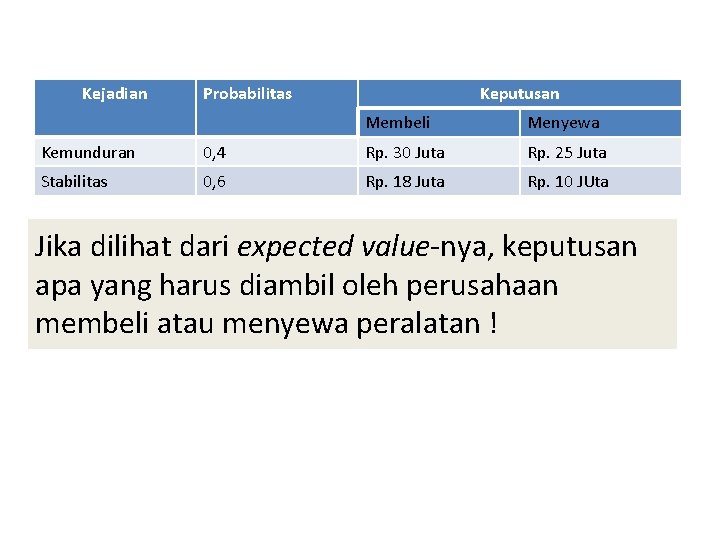 | Kejadian | Probabilitas | Keputusan | |
|---|---|---|---|
| | | Membeli | Menyewa |
| Kemunduran | 0,4 | Rp. 30 Juta | Rp. 25 Juta |
| Stabilitas | 0,6 | Rp. 18 Juta | Rp. 10 JUta |

Jika dilihat dari expected value-nya, keputusan apa yang harus diambil oleh perusahaan membeli atau menyewa peralatan !